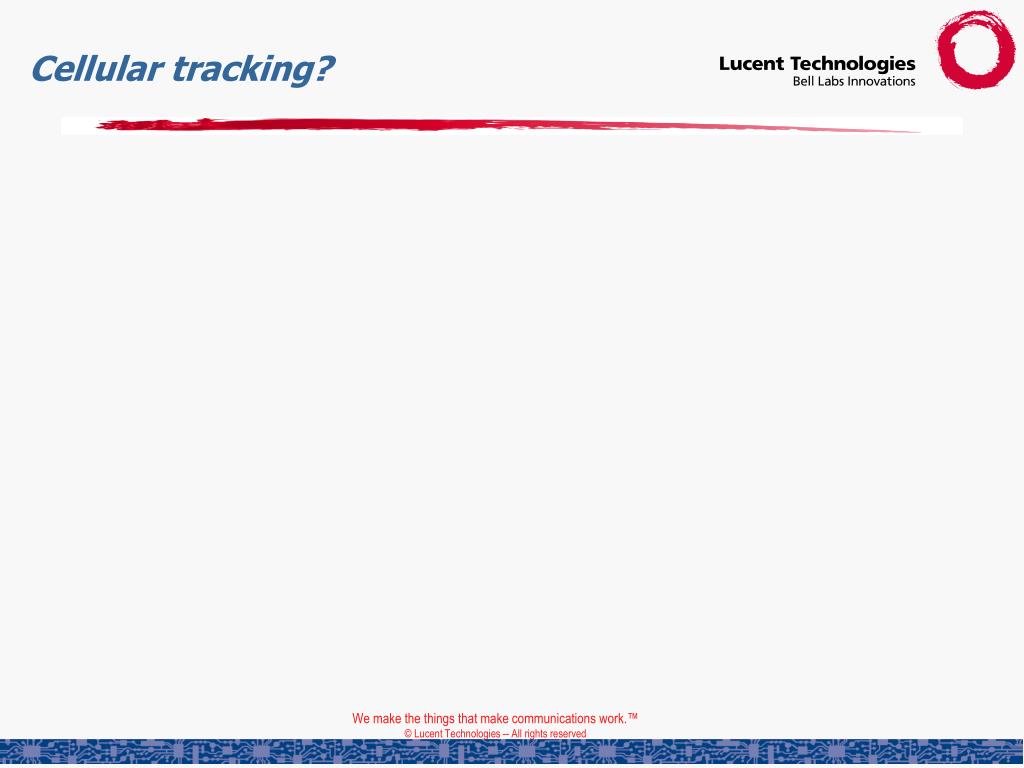 Cellular tracking?

Lucent Technologies
Bell Labs Innovations

We make the things that make communications work.™
© Lucent Technologies -- All rights reserved